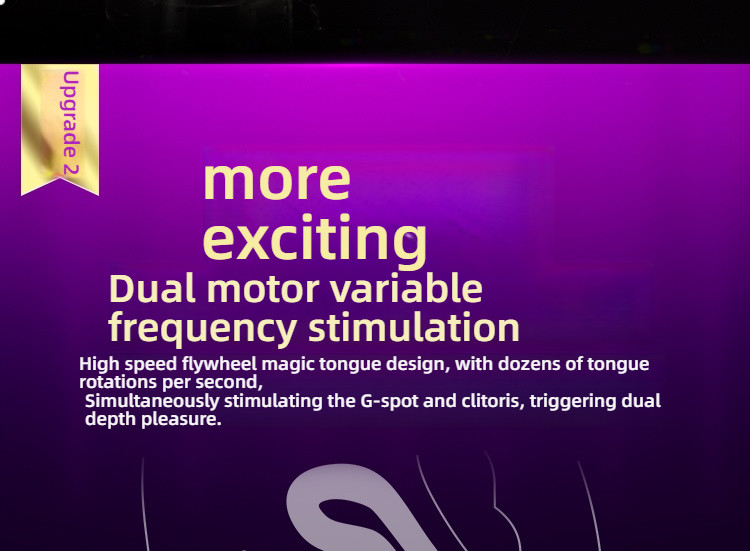 Upgrade 2

more exciting

Dual motor variable frequency stimulation

High speed flywheel magic tongue design, with dozens of tongue rotations per second,

Simultaneously stimulating the G-spot and clitoris, triggering dual depth pleasure.